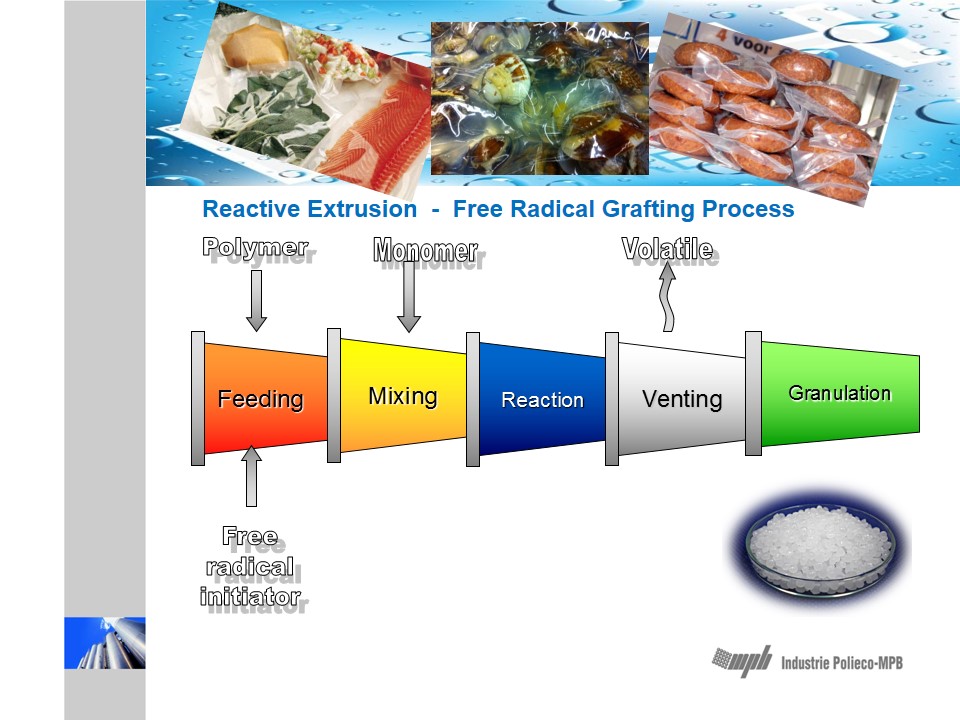 4 voor

Reactive Extrusion - Free Radical Grafting Process

Polymer

Monomer

Volatile

Feeding

Mixing

Reaction

Venting

Granulation

Free radical initiator

mpb Industrie Polieco-MPB